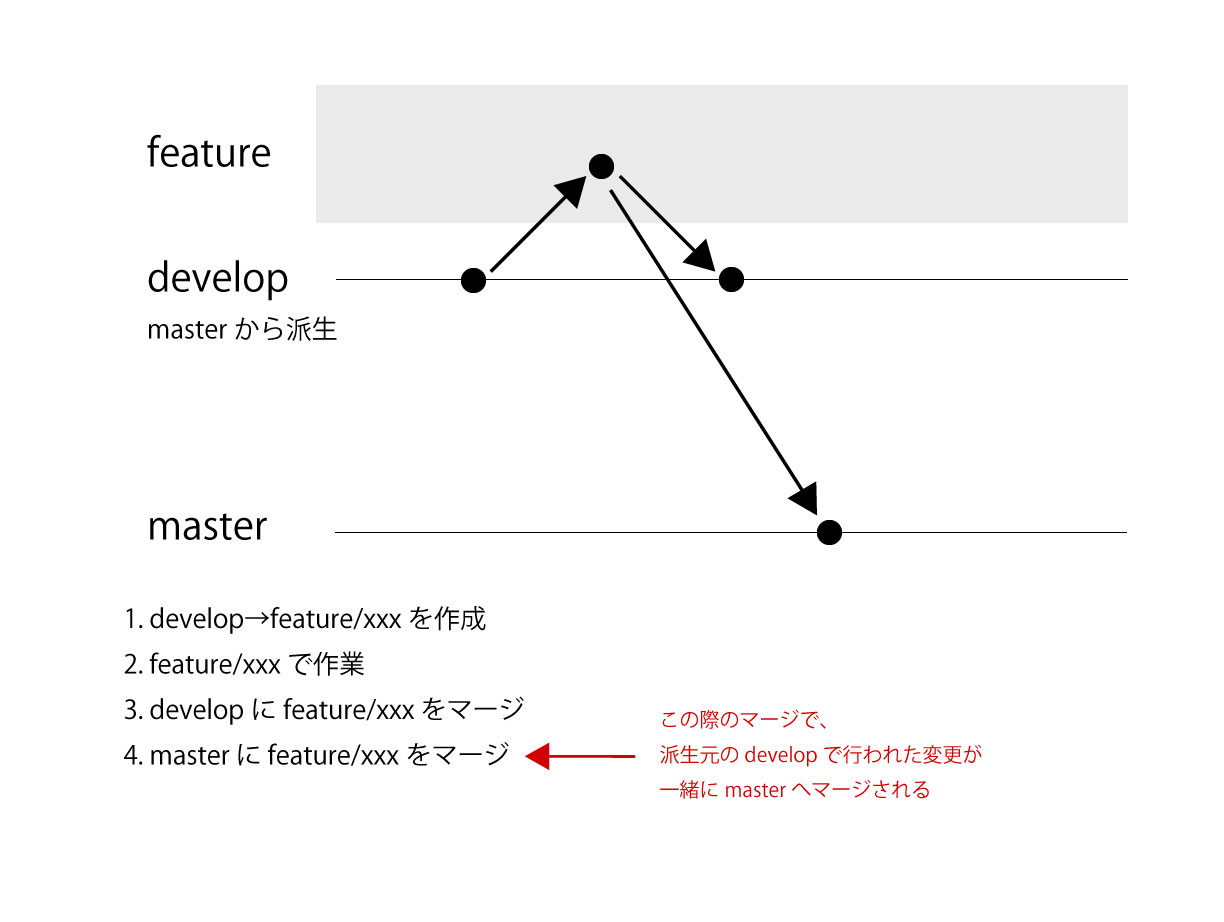 feature

develop
master から派生

master

1. develop→feature/xxx を作成
2. feature/xxx で作業
3. develop に feature/xxx をマージ
4. master に feature/xxx をマージ

この際のマージで、
派生元の develop で行われた変更が
一緒に master へマージされる